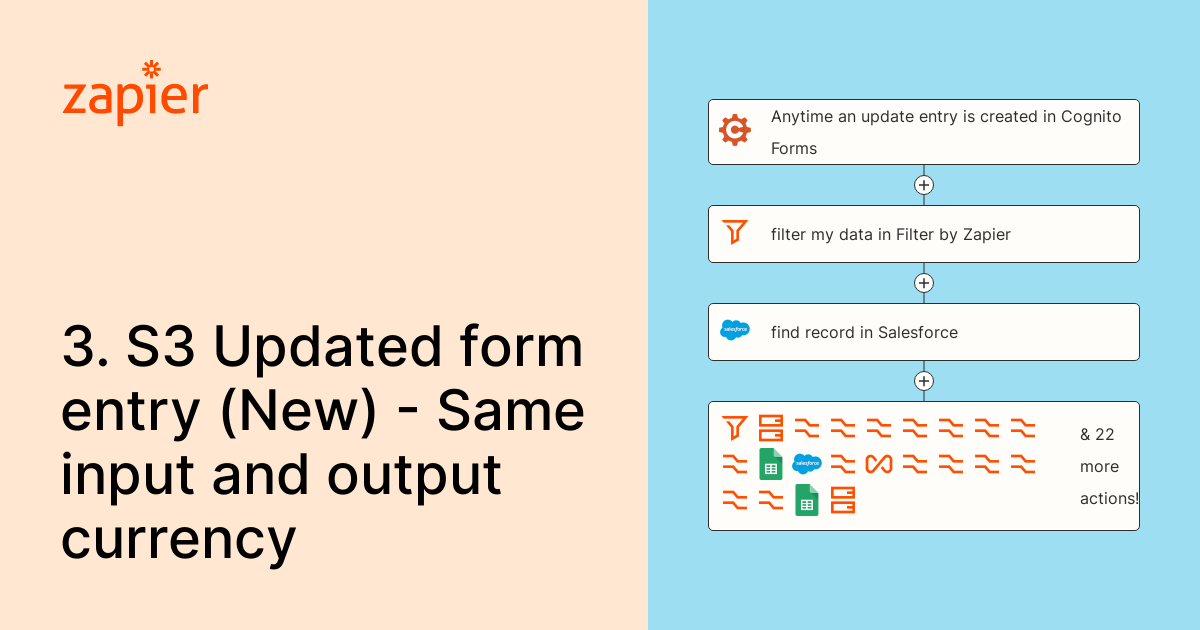 zapier

3. S3 Updated form entry (New) - Same input and output currency

Anytime an update entry is created in Cognito Forms

filter my data in Filter by Zapier

salesforce

find record in Salesforce

salesforce

& 22 more actions!